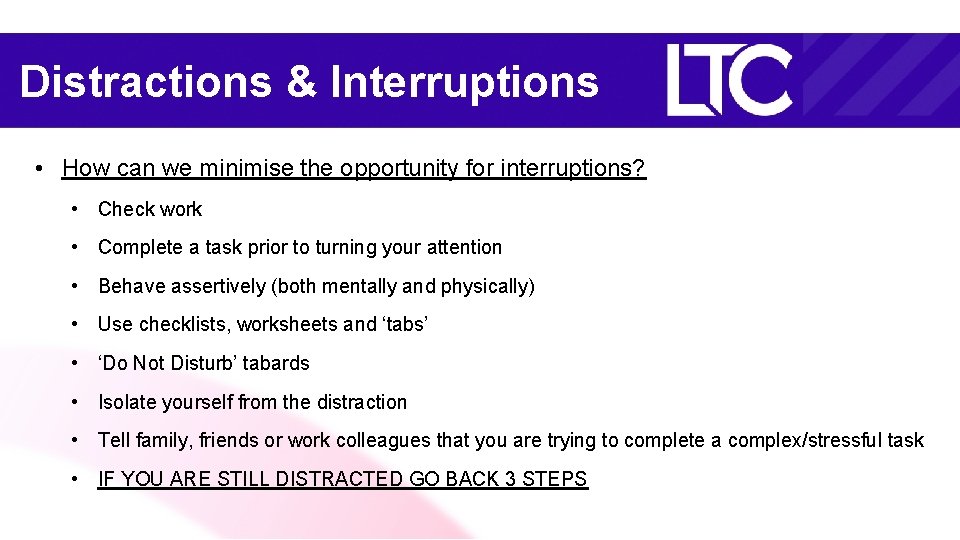 Distractions & Interruptions

LTC

• How can we minimise the opportunity for interruptions?

• Check work

• Complete a task prior to turning your attention

• Behave assertively (both mentally and physically)

• Use checklists, worksheets and ‘tabs’

• ‘Do Not Disturb’ tabards

• Isolate yourself from the distraction

• Tell family, friends or work colleagues that you are trying to complete a complex/stressful task

• IF YOU ARE STILL DISTRACTED GO BACK 3 STEPS